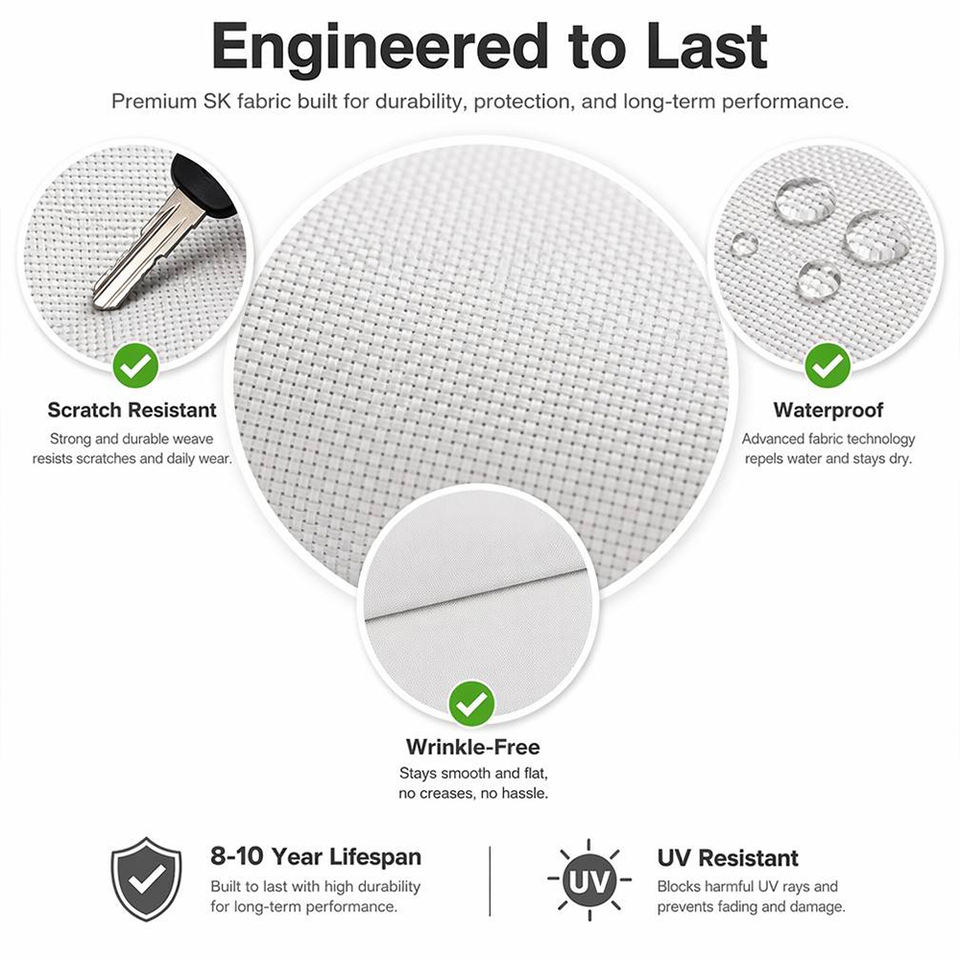 Engineered to Last

Premium SK fabric built for durability, protection, and long-term performance.

Scratch Resistant

Strong and durable weave resists scratches and daily wear.

Waterproof

Advanced fabric technology repels water and stays dry.

Wrinkle-Free

Stays smooth and flat, no creases, no hassle.

8-10 Year Lifespan

Built to last with high durability for long-term performance.

UV

UV Resistant

Blocks harmful UV rays and prevents fading and damage.